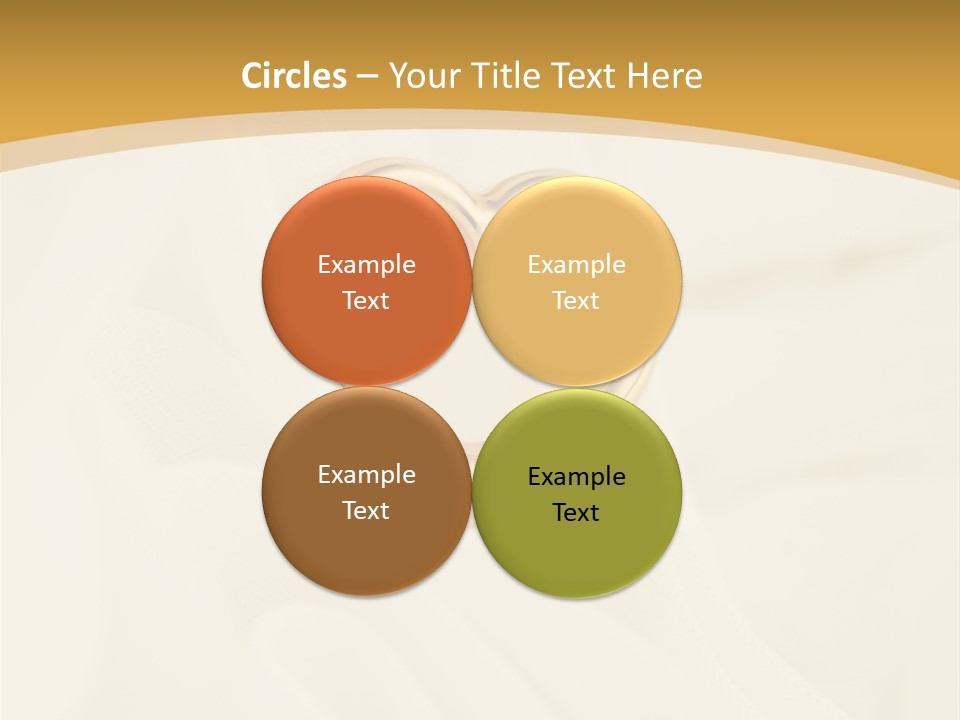 Circles – Your Title Text Here

Example Text

Example Text

Example Text

Example Text